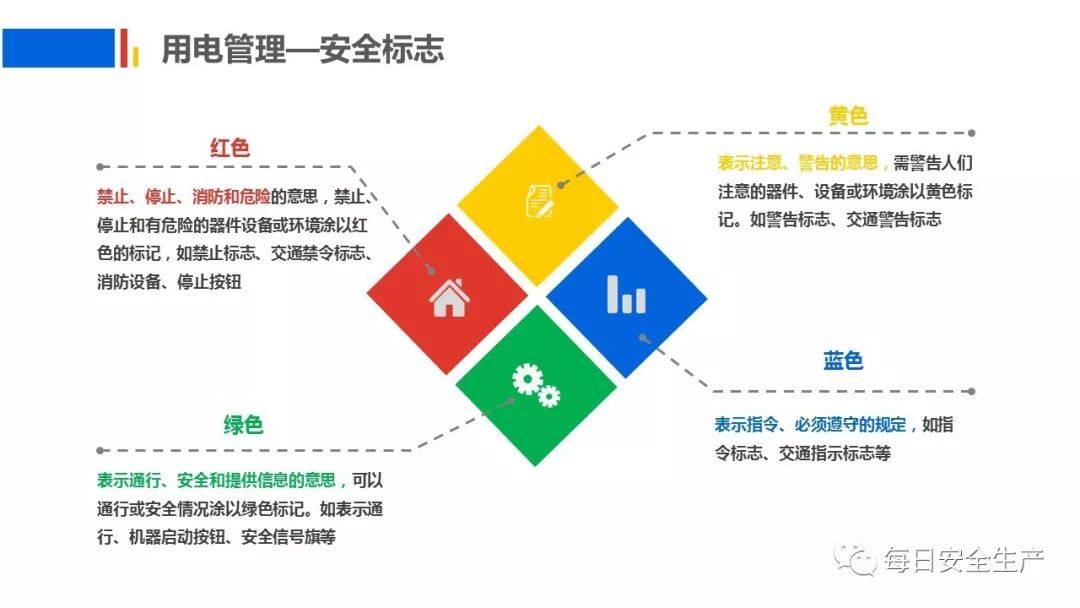 用电管理—安全标志

红色

禁止、停止、消防和危险的意思，禁止、停止和有危险的器件设备或环境涂以红色的标记，如禁止标志、交通禁令标志、消防设备、停止按钮

黄色

表示注意、警告的意思，需警告人们注意的器件、设备或环境涂以黄色标记。如警告标志、交通警告标志

蓝色

表示指令、必须遵守的规定，如指令标志、交通指示标志等

绿色

表示通行、安全和提供信息的意思，可以通行或安全情况涂以绿色标记。如表示通行、机器启动按钮、安全信号旗等

每日安全生产